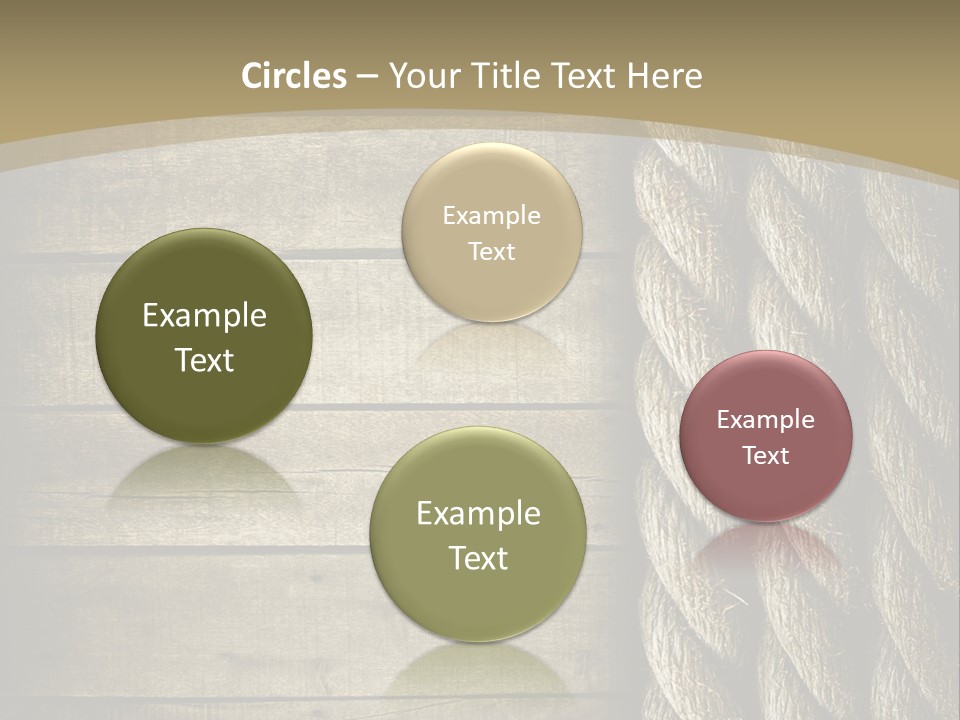 Circles – Your Title Text Here

Example Text

Example Text

Example Text

Example Text